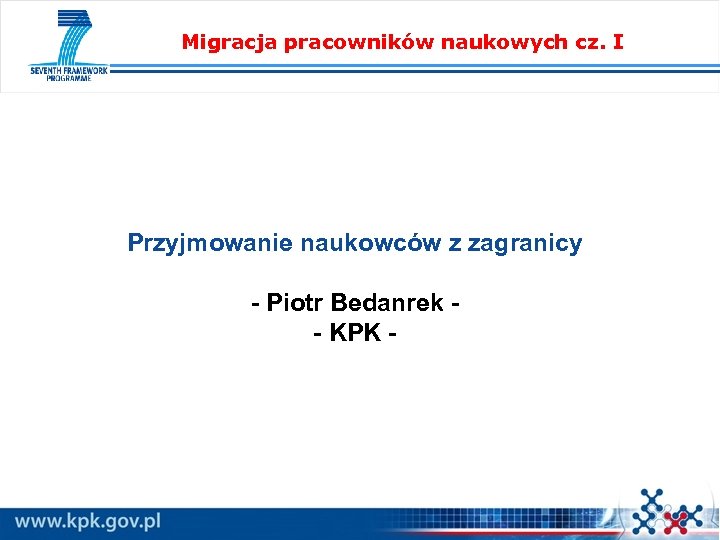 SEVENTH FRAMEWORK PROGRAMME

Migracja pracowników naukowych cz. I

Przyjmowanie naukowców z zagranicy

- Piotr Bedanrek -
- KPK -

www.kpk.gov.pl